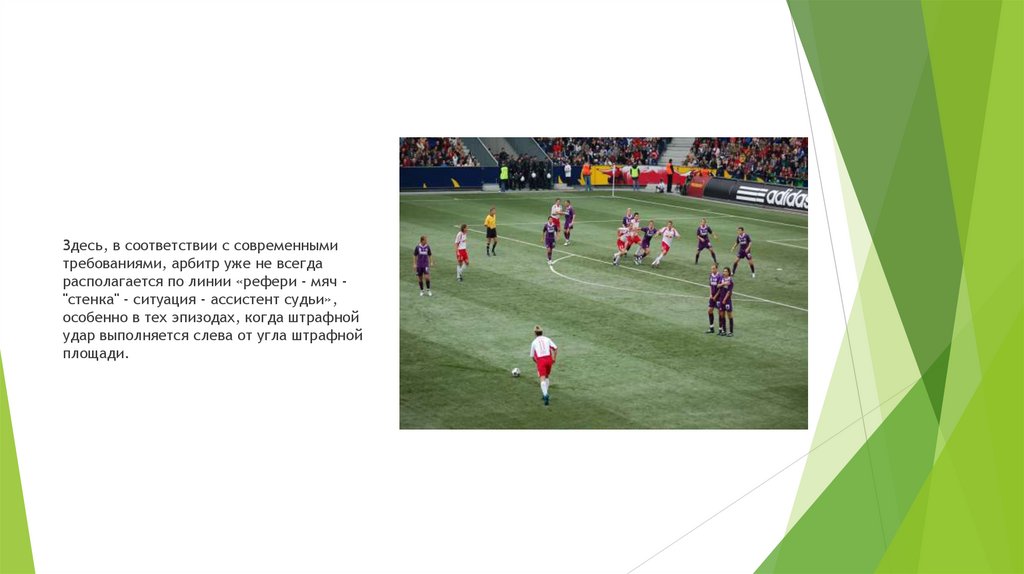 Здесь, в соответствии с современными требованиями, арбитр уже не всегда располагается по линии «рефери - мяч - "стенка" - ситуация - ассистент судьи», особенно в тех эпизодах, когда штрафной удар выполняется слева от угла штрафной площади.

adidas